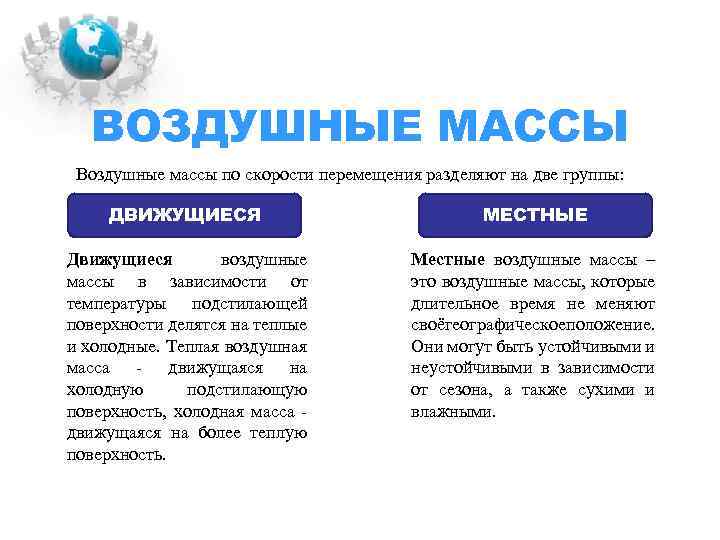 ВОЗДУШНЫЕ МАССЫ

Воздушные массы по скорости перемещения разделяют на две группы:

ДВИЖУЩИЕСЯ

Движущиеся воздушные массы в зависимости от температуры подстилающей поверхности делятся на теплые и холодные. Теплая воздушная масса - движущаяся на холодную подстилающую поверхность, холодная масса - движущаяся на более теплую поверхность.

МЕСТНЫЕ

Местные воздушные массы – это воздушные массы, которые длительное время не меняют своёгеографическоеположение. Они могут быть устойчивыми и неустойчивыми в зависимости от сезона, а также сухими и влажными.